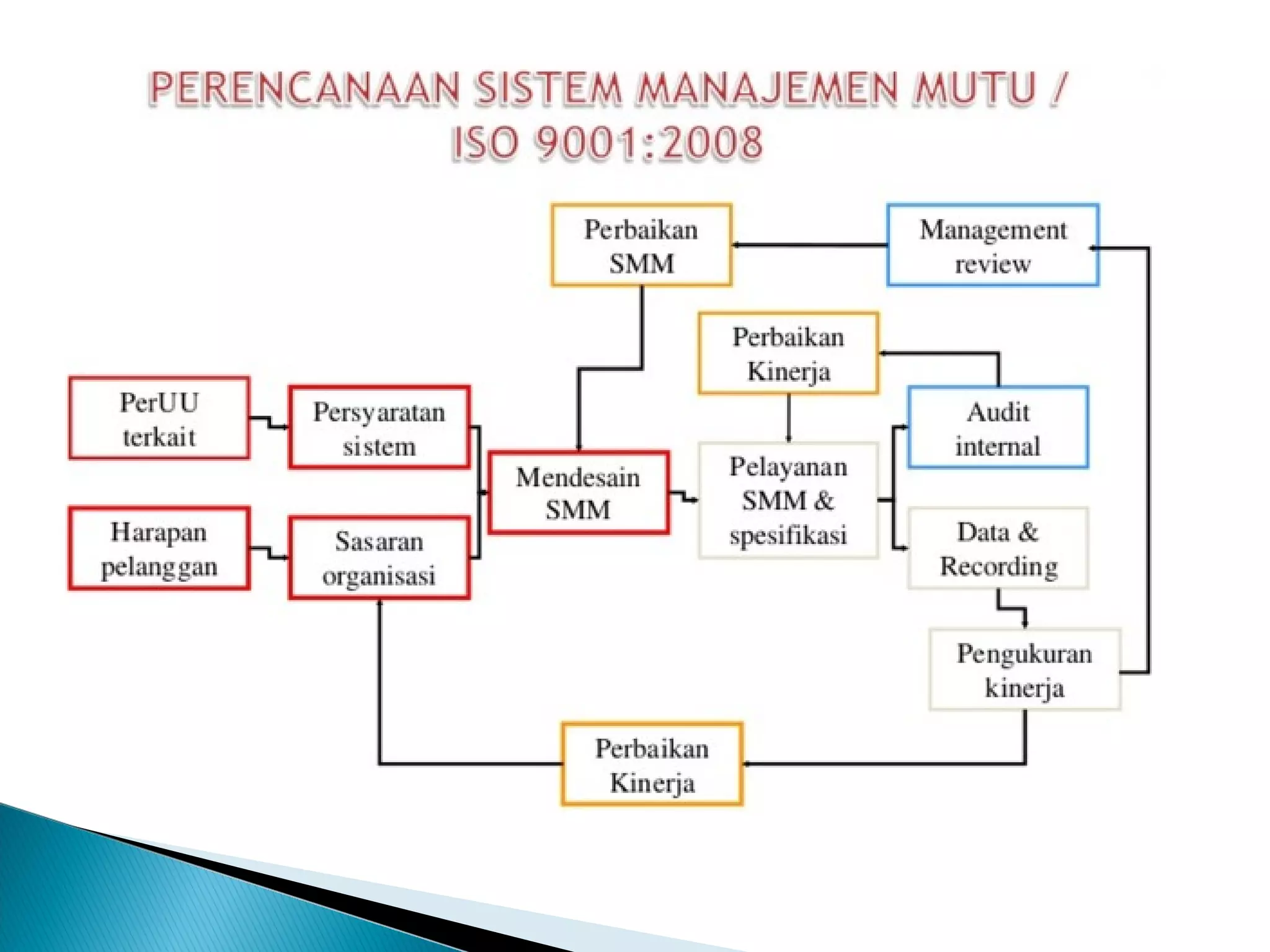 PERENCANAAN SISTEM MANAJEMEN MUTU / ISO 9001:2008

Perbaikan SMM

Management review

Perbaikan Kinerja

PerUU terkait

Persyaratan sistem

Audit internal

Mendesain SMM

Pelayanan SMM & spesifikasi

Harapan pelanggan

Sasaran organisasi

Data & Recording

Pengukuran kinerja

Perbaikan Kinerja